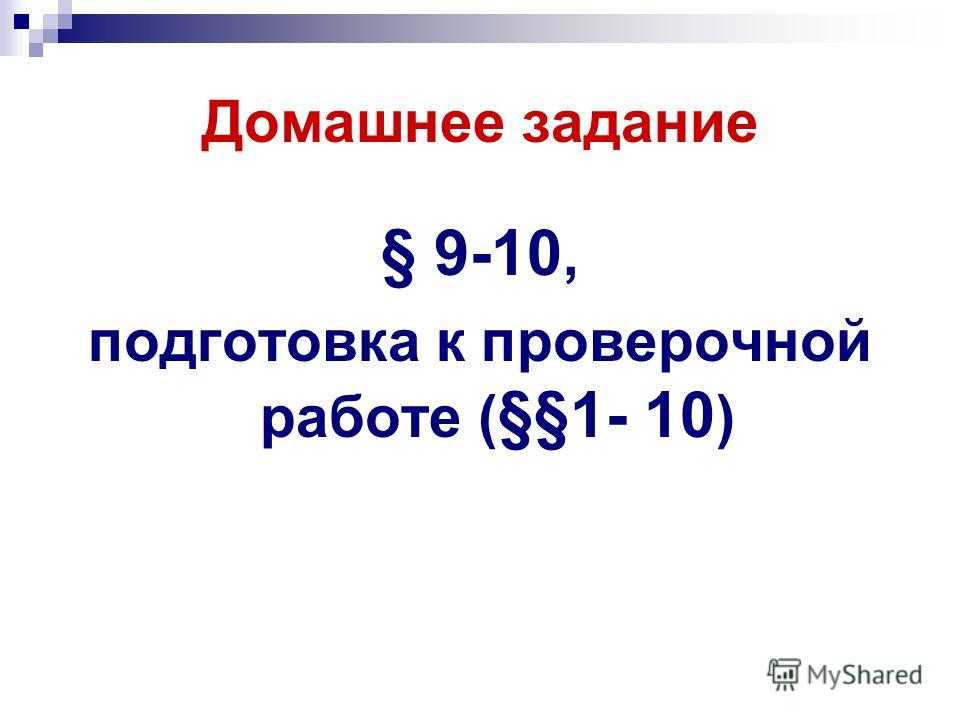 Домашнее задание

§ 9-10,

подготовка к проверочной работе (§§1- 10)

MyShared